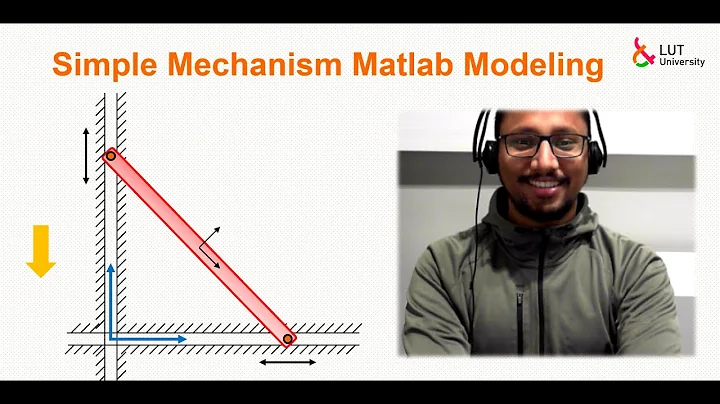 Simple Mechanism Matlab Modeling

LUT University